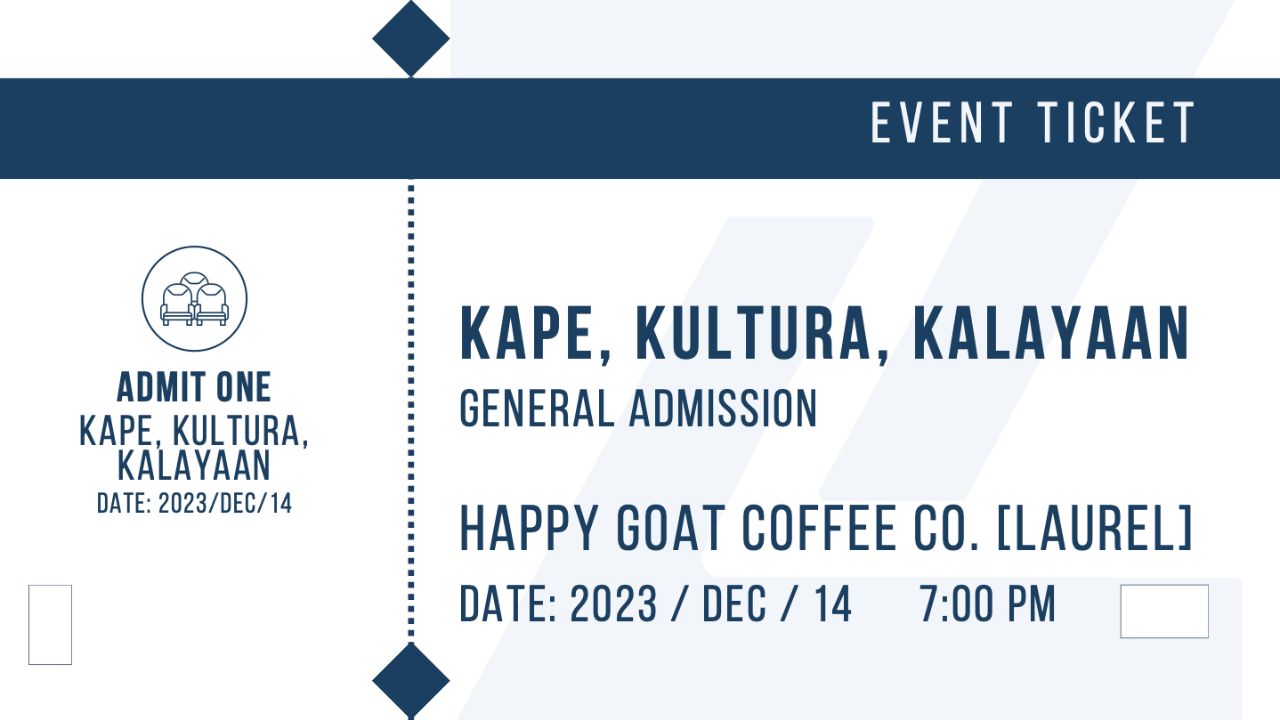 EVENT TICKET

ADMIT ONE
KAPE, KULTURA, KALAYAAN
DATE: 2023/DEC/14

KAPE, KULTURA, KALAYAAN
GENERAL ADMISSION

HAPPY GOAT COFFEE CO. [LAUREL]
DATE: 2023 / DEC / 14 7:00 PM